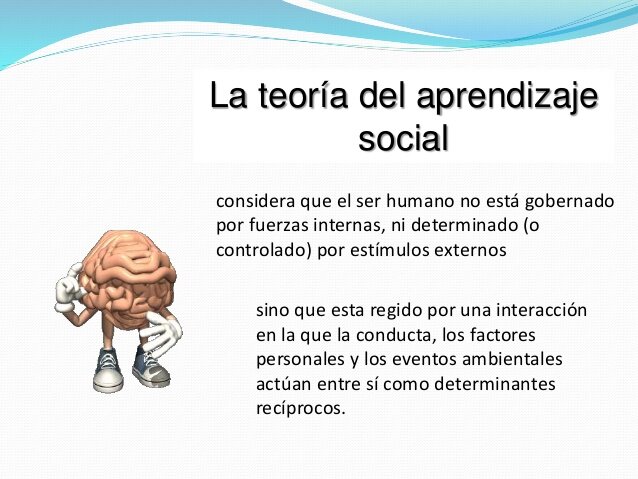 La teoría del aprendizaje social

considera que el ser humano no está gobernado por fuerzas internas, ni determinado (o controlado) por estímulos externos

sino que esta regido por una interacción en la que la conducta, los factores personales y los eventos ambientales actúan entre sí como determinantes recíprocos.